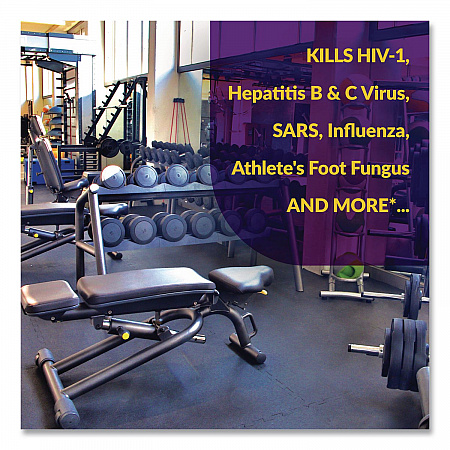 KILLS HIV-1,
Hepatitis B & C Virus,
SARS, Influenza,
Athlete's Foot Fungus
AND MORE*...